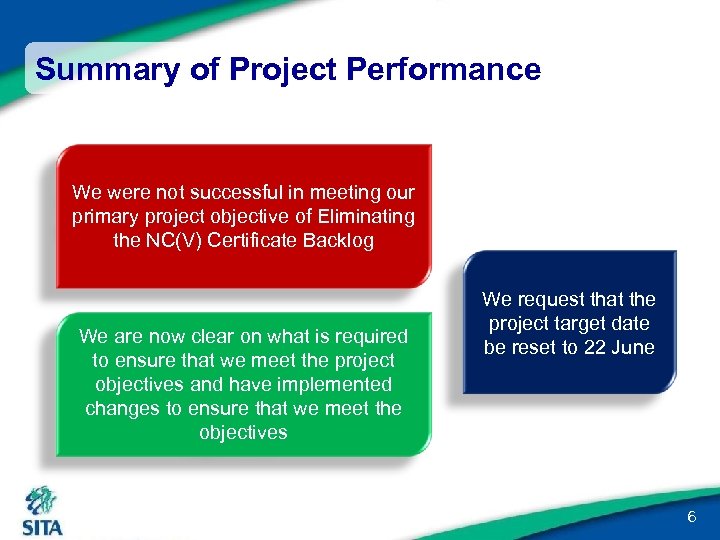 Summary of Project Performance

We were not successful in meeting our primary project objective of Eliminating the NC(V) Certificate Backlog

We are now clear on what is required to ensure that we meet the project objectives and have implemented changes to ensure that we meet the objectives

We request that the project target date be reset to 22 June

SITA

6